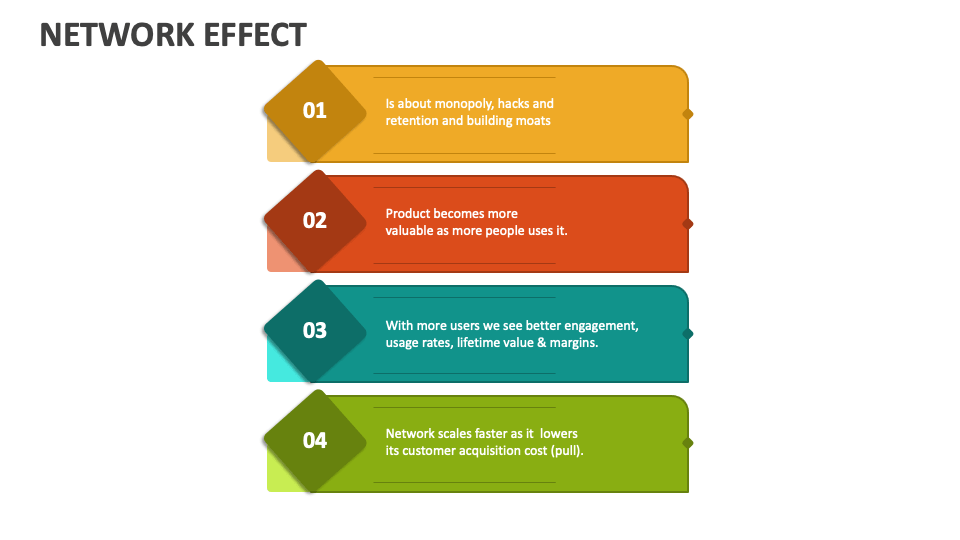 NETWORK EFFECT

01

Is about monopoly, hacks and retention and building moats

02

Product becomes more valuable as more people uses it.

03

With more users we see better engagement, usage rates, lifetime value & margins.

04

Network scales faster as it lowers its customer acquisition cost (pull).